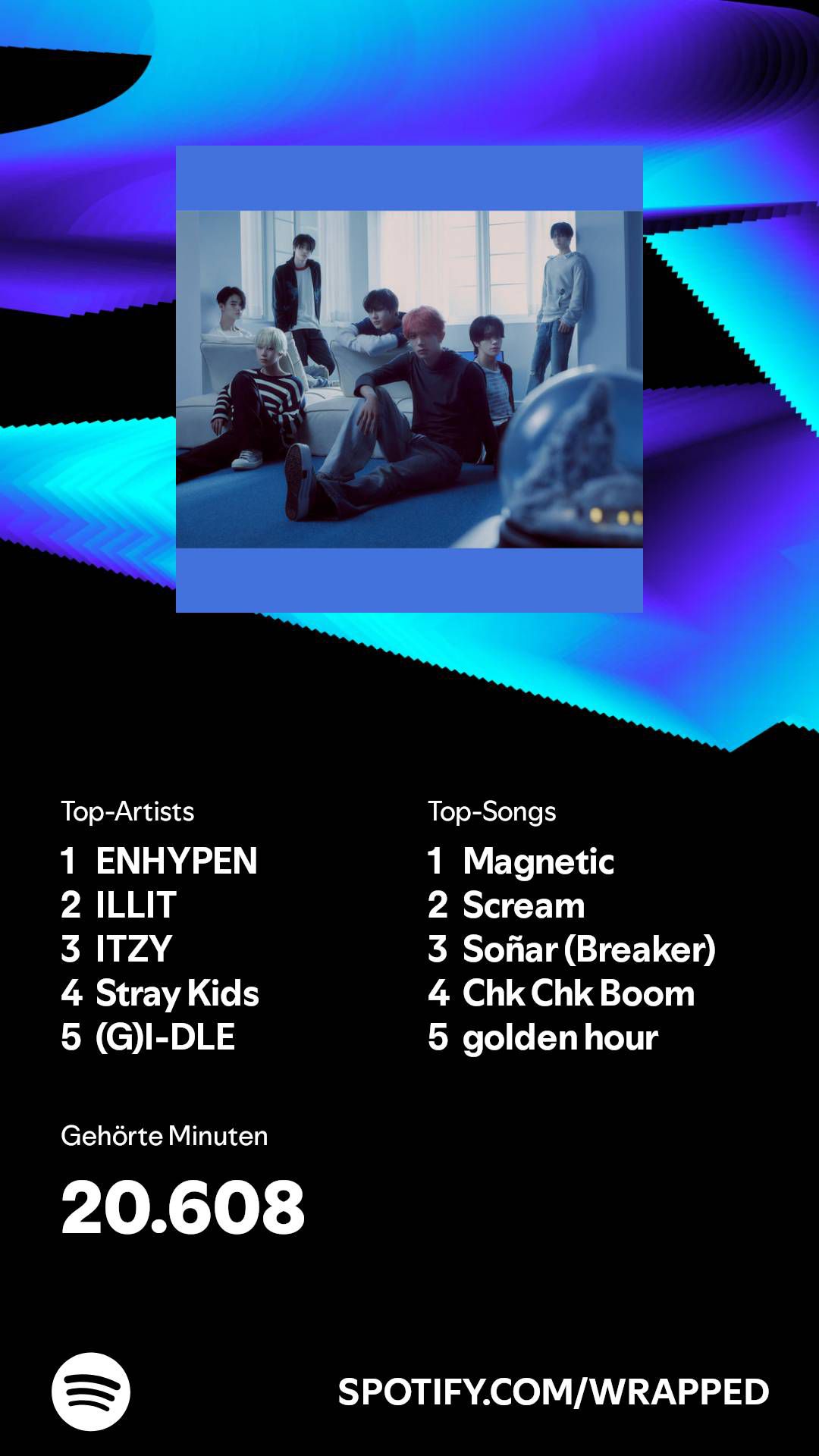 Top-Artists
1 ENHYPEN
2 ILLIT
3 ITZY
4 Stray Kids
5 (G)I-DLE

Top-Songs
1 Magnetic
2 Scream
3 Soñar (Breaker)
4 Chk Chk Boom
5 golden hour

Gehörte Minuten
20.608

SPOTIFY.COM/WRAPPED